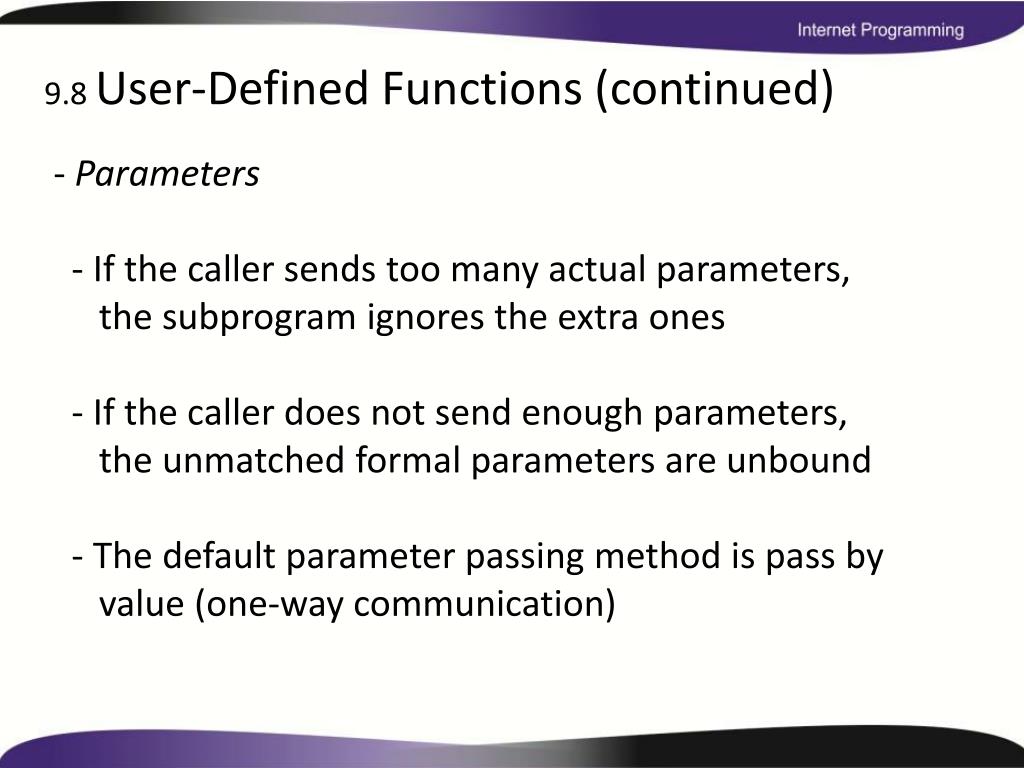 Internet Programming

9.8 User-Defined Functions (continued)

- Parameters

- If the caller sends too many actual parameters, the subprogram ignores the extra ones

- If the caller does not send enough parameters, the unmatched formal parameters are unbound

- The default parameter passing method is pass by value (one-way communication)